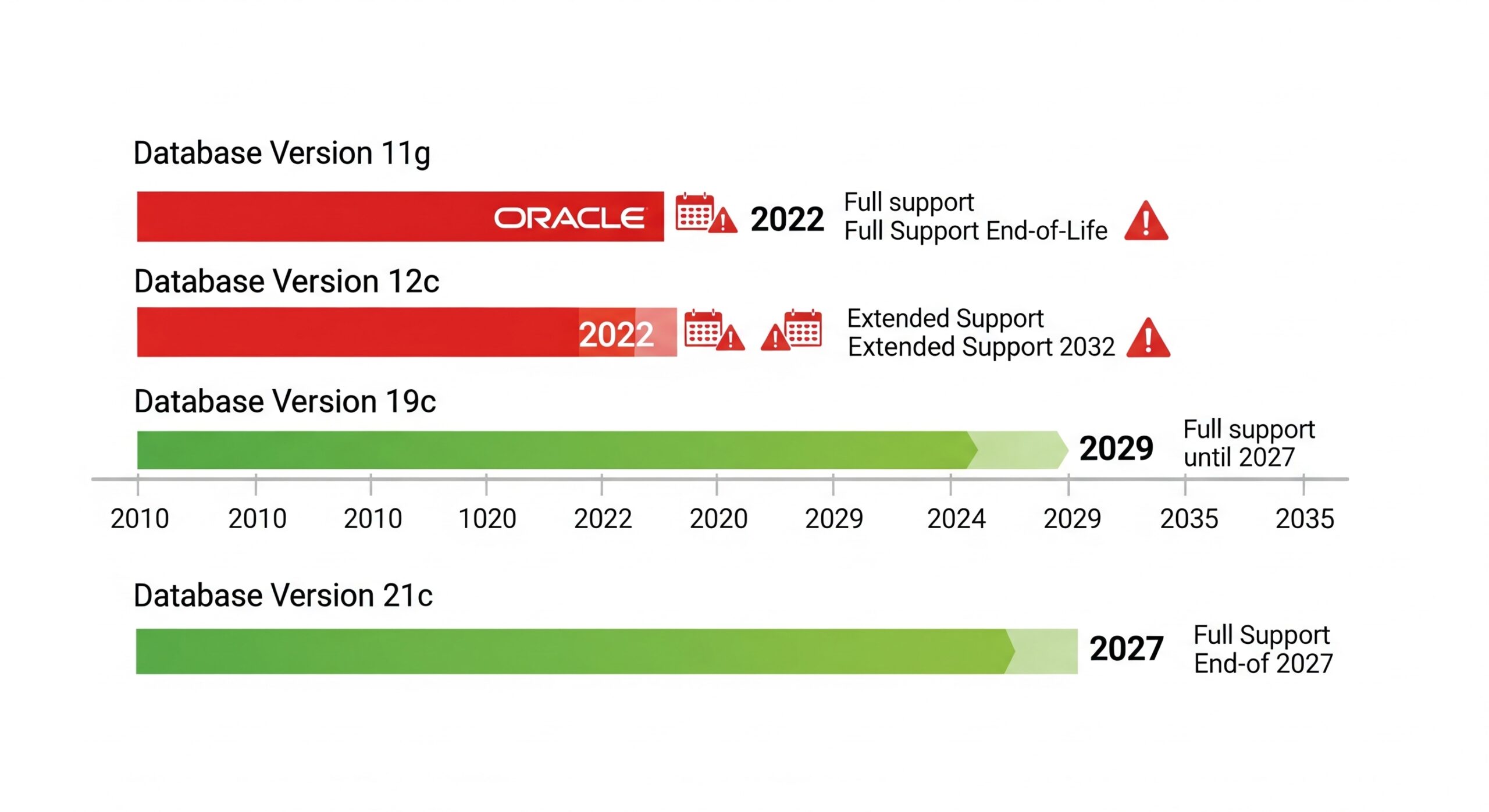 Database Version 11g

ORACLE

2022 Full support
Full Support End-of-Life

Database Version 12c

2022

Extended Support
Extended Support 2032

Database Version 19c

2029 Full support
until 2027

2010 2010 2010 1020 2022 2020 2029 2024 2029 2035 2035

Database Version 21c

2027 Full Support
End-of 2027